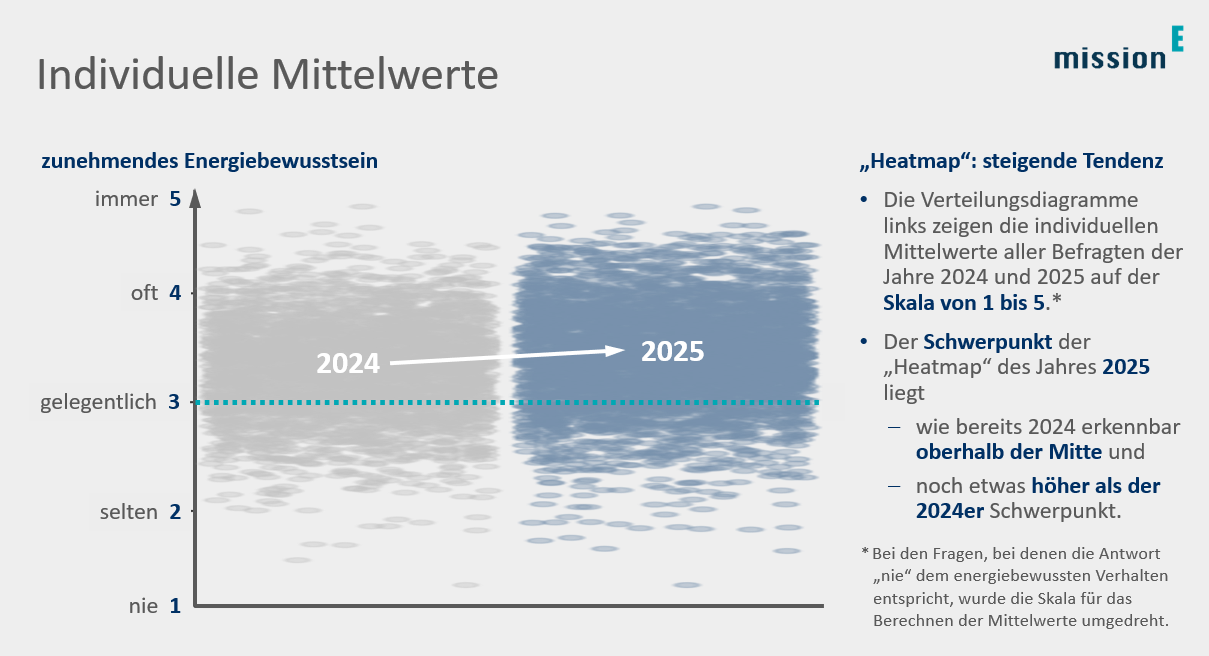 Individuelle Mittelwerte

mission E

zunehmendes Energiebewusstsein

immer 5

oft 4

gelegentlich 3

selten 2

nie 1

2024

2025

„Heatmap“: steigende Tendenz

• Die Verteilungsdiagramme links zeigen die individuellen Mittelwerte aller Befragten der Jahre 2024 und 2025 auf der Skala von 1 bis 5.*

• Der Schwerpunkt der „Heatmap“ des Jahres 2025 liegt

– wie bereits 2024 erkennbar oberhalb der Mitte und

– noch etwas höher als der 2024er Schwerpunkt.

* Bei den Fragen, bei denen die Antwort „nie“ dem energiebewussten Verhalten entspricht, wurde die Skala für das Berechnen der Mittelwerte umgedreht.